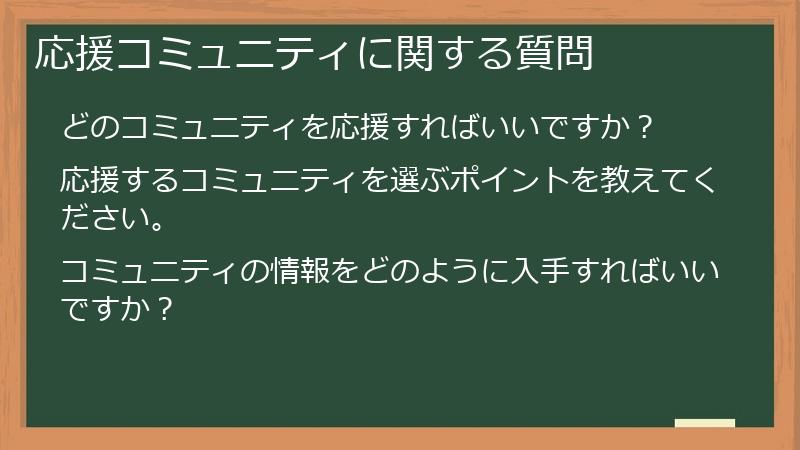 応援コミュニティに関する質問

どのコミュニティを応援すればいいですか？

応援するコミュニティを選ぶポイントを教えてください。

コミュニティの情報をどのように入手すればいいですか？